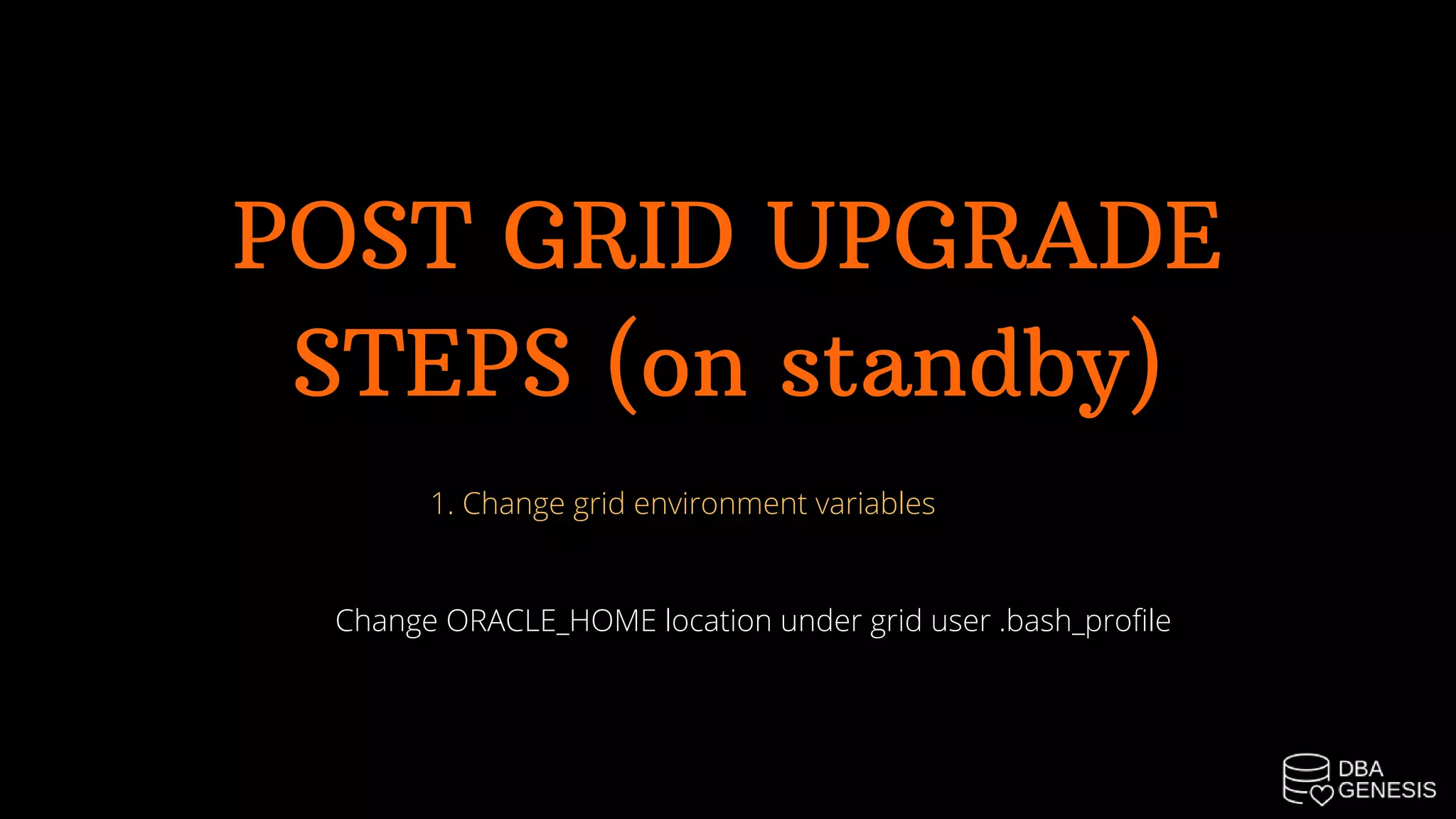 POST GRID UPGRADE STEPS (on standby)

1. Change grid environment variables

Change ORACLE_HOME location under grid user .bash_profile

DBA GENESIS